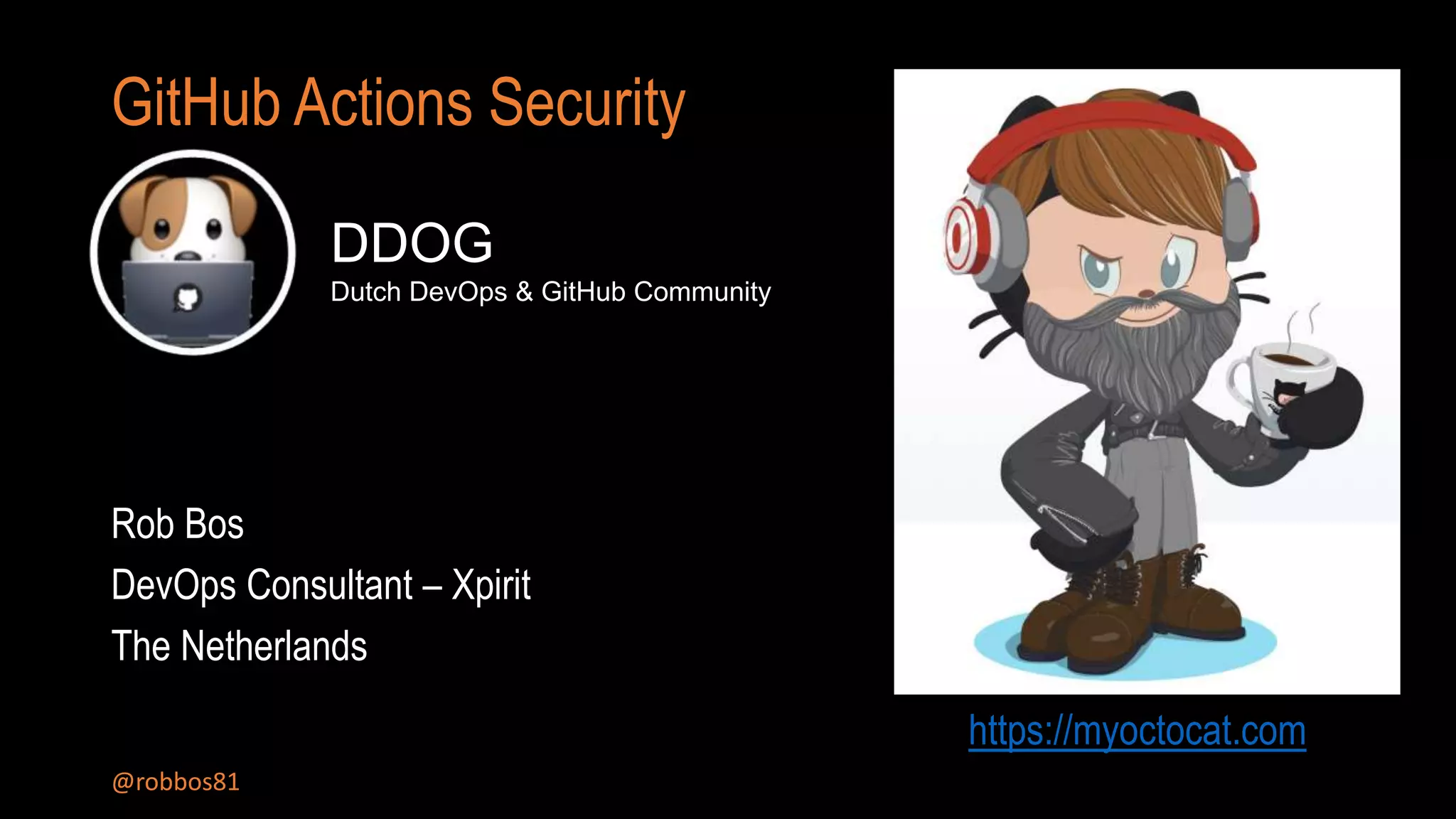 GitHub Actions Security

DDOG
Dutch DevOps & GitHub Community

Rob Bos
DevOps Consultant – Xpirit
The Netherlands

https://myoctocat.com

@robbos81